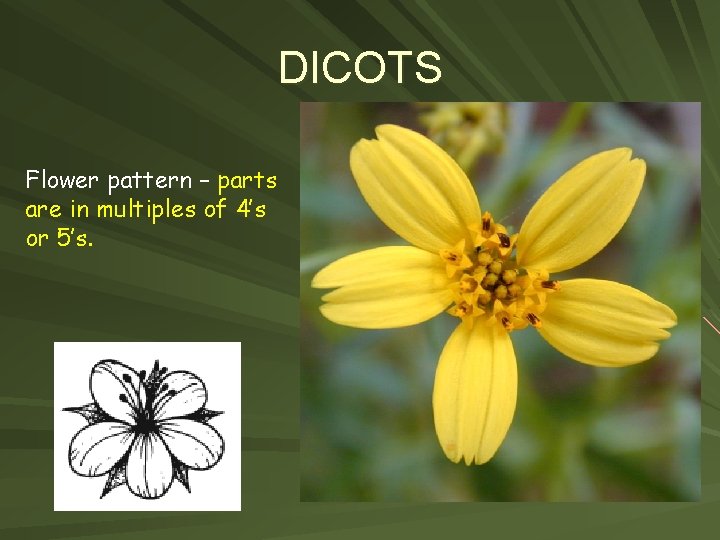 DICOTS

Flower pattern – parts are in multiples of 4's or 5's.